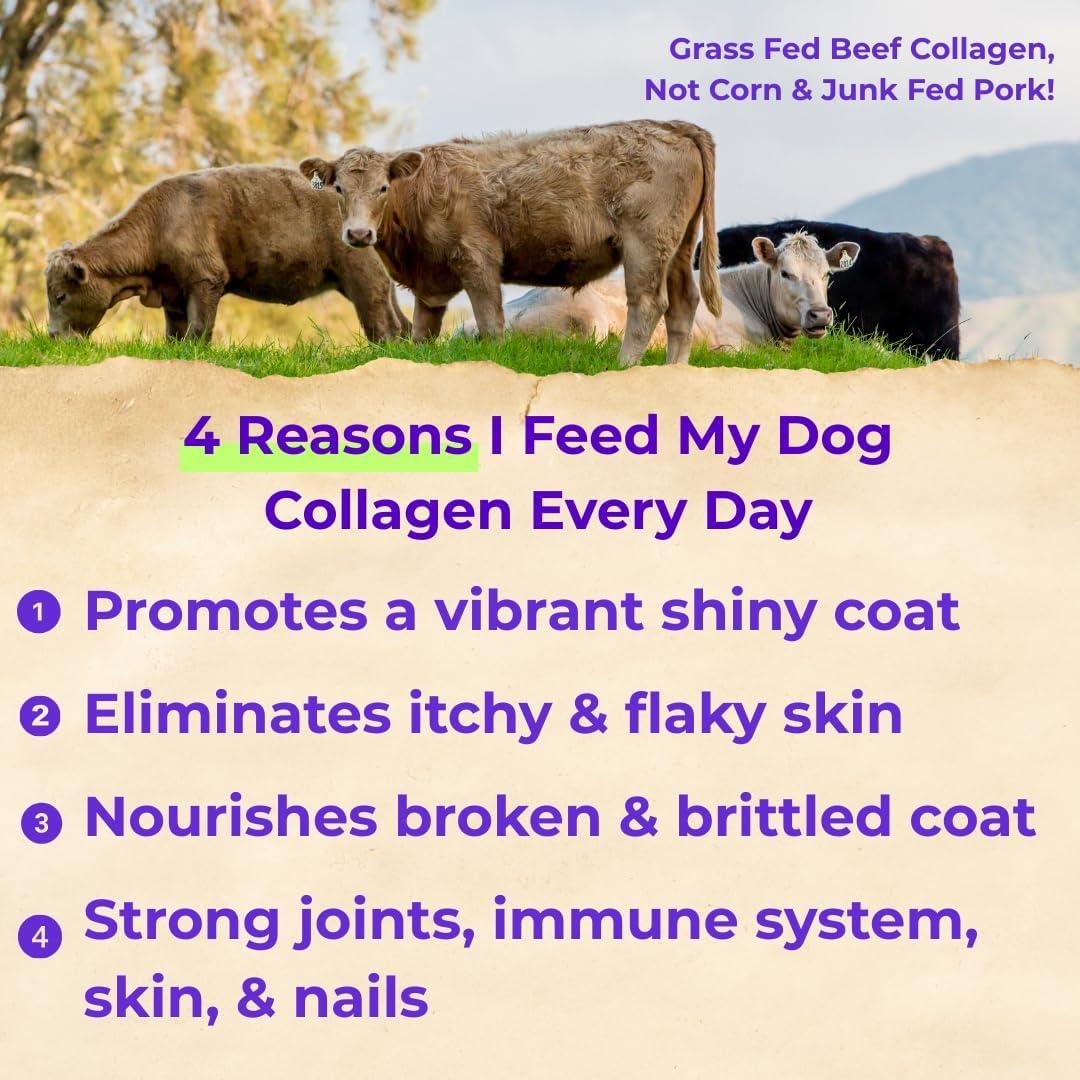 Grass Fed Beef Collagen, Not Corn & Junk Fed Pork!

4 Reasons I Feed My Dog Collagen Every Day

1 Promotes a vibrant shiny coat

2 Eliminates itchy & flaky skin

3 Nourishes broken & brittled coat

4 Strong joints, immune system, skin, & nails